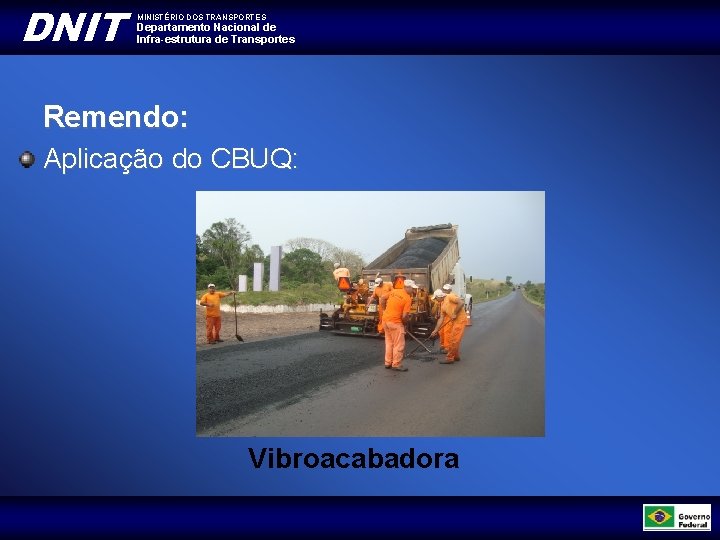 DNIT MINISTÉRIO DOS TRANSPORTES
Departamento Nacional de
Infra-estrutura de Transportes

Remendo:

Aplicação do CBUQ:

Vibroacabadora

Governo Federal